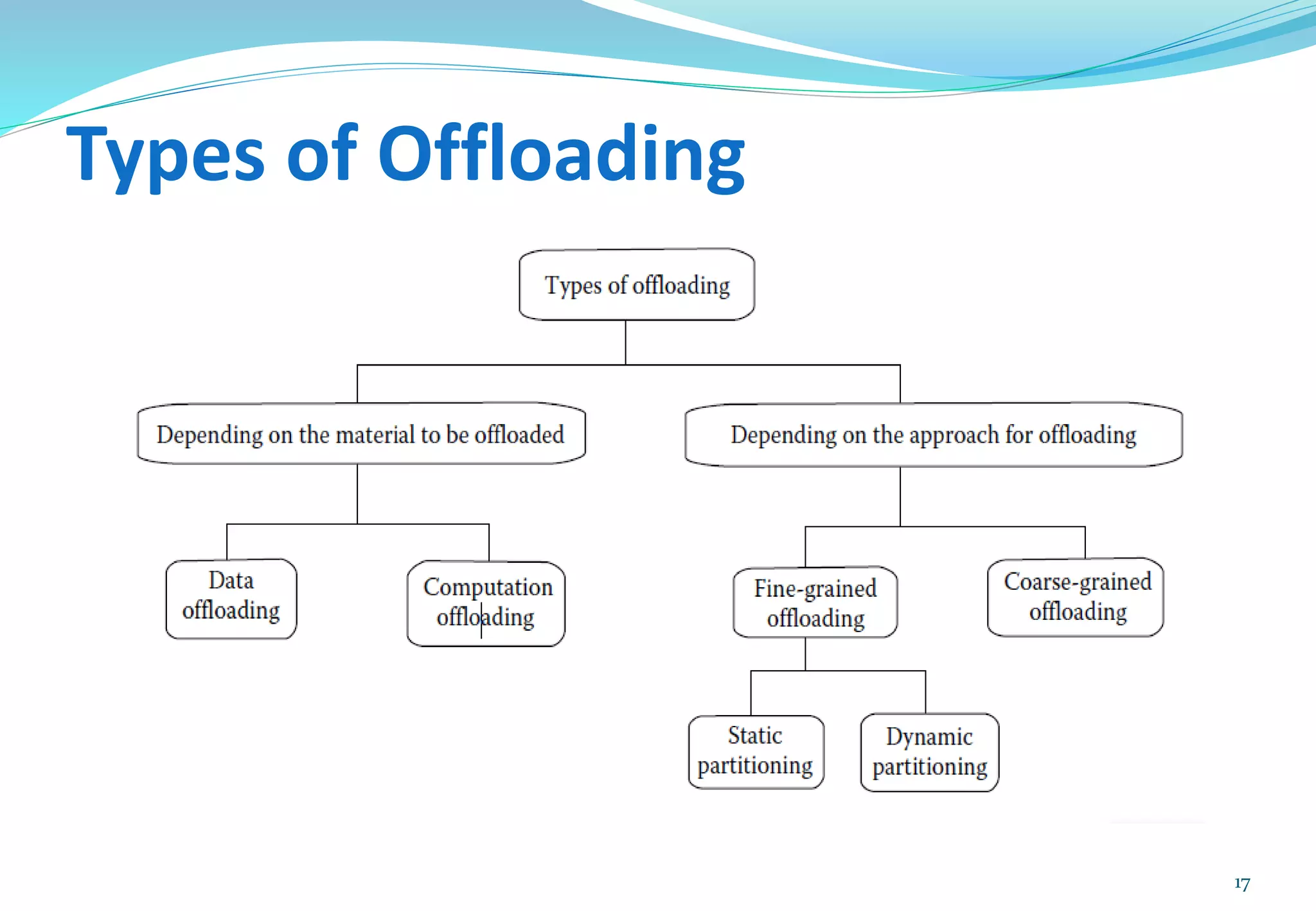 Types of Offloading

Types of offloading

Depending on the material to be offloaded

Depending on the approach for offloading

Data offloading

Computation offloading

Fine-grained offloading

Coarse-grained offloading

Static partitioning

Dynamic partitioning

17